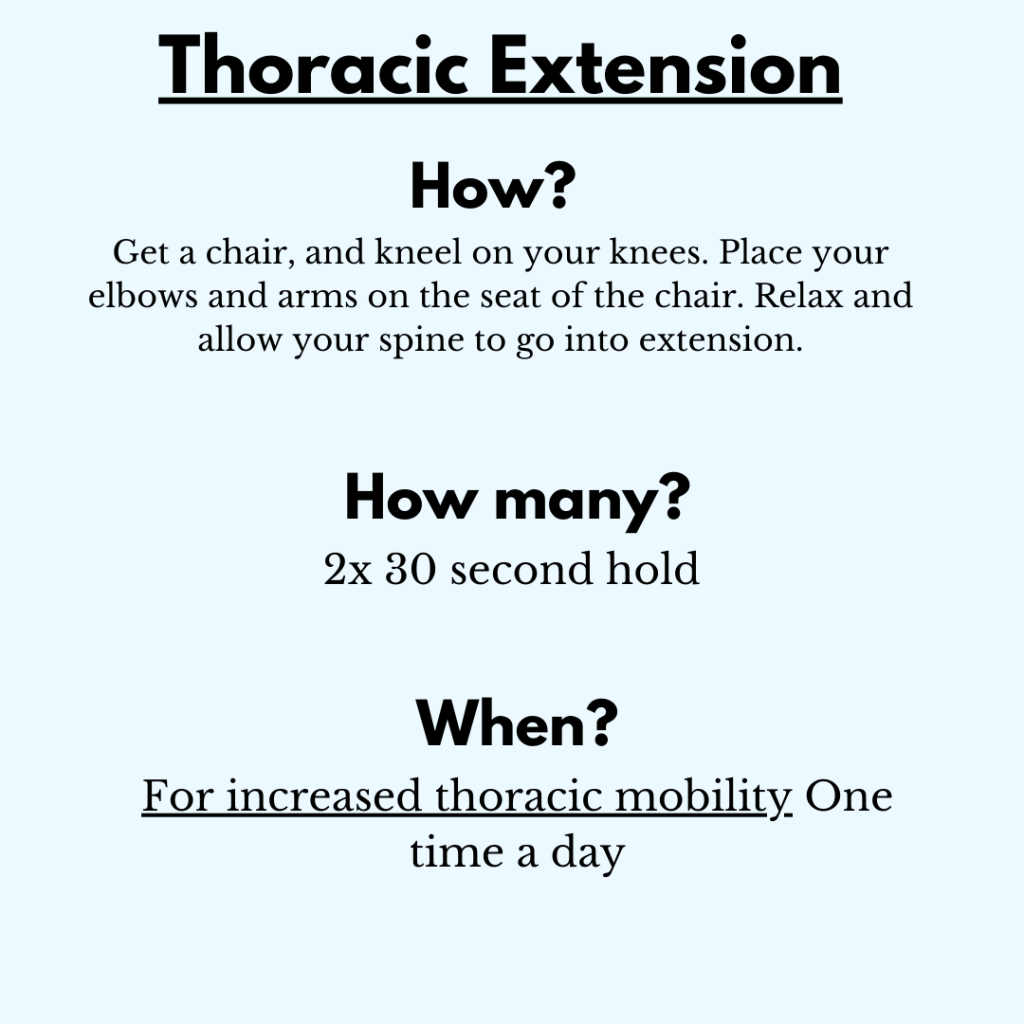 Thoracic Extension

How?

Get a chair, and kneel on your knees. Place your elbows and arms on the seat of the chair. Relax and allow your spine to go into extension.

How many?

2x 30 second hold

When?

For increased thoracic mobility One time a day